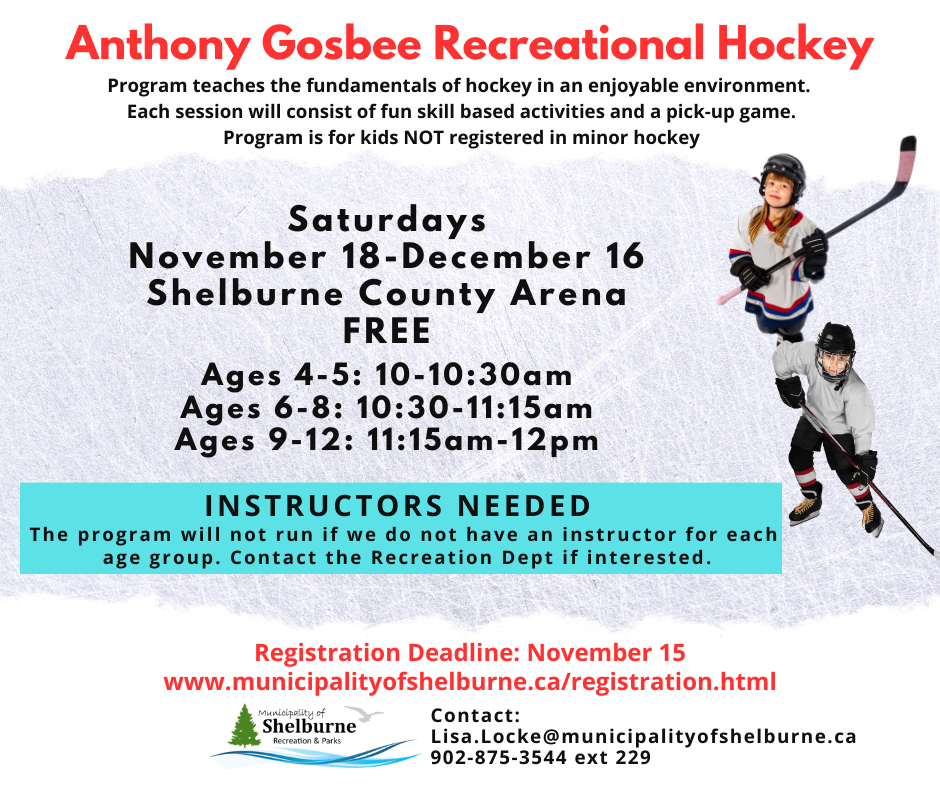 Anthony Gosbee Recreational Hockey

Program teaches the fundamentals of hockey in an enjoyable environment. Each session will consist of fun skill based activities and a pick-up game. Program is for kids NOT registered in minor hockey

Saturdays
November 18-December 16
Shelburne County Arena
FREE

Ages 4-5: 10-10:30am
Ages 6-8: 10:30-11:15am
Ages 9-12: 11:15am-12pm

INSTRUCTORS NEEDED
The program will not run if we do not have an instructor for each age group. Contact the Recreation Dept if interested.

Registration Deadline: November 15
www.municipalityofshelburne.ca/registration.html

Municipality of Shelburne Recreation & Parks

Contact:
Lisa.Locke@municipalityofshelburne.ca
902-875-3544 ext 229